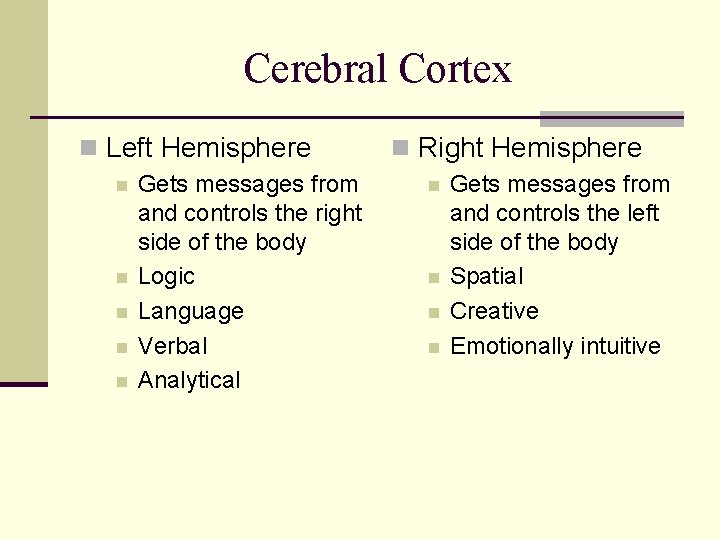 Cerebral Cortex

- Left Hemisphere
  - Gets messages from and controls the right side of the body
  - Logic
  - Language
  - Verbal
  - Analytical

- Right Hemisphere
  - Gets messages from and controls the left side of the body
  - Spatial
  - Creative
  - Emotionally intuitive